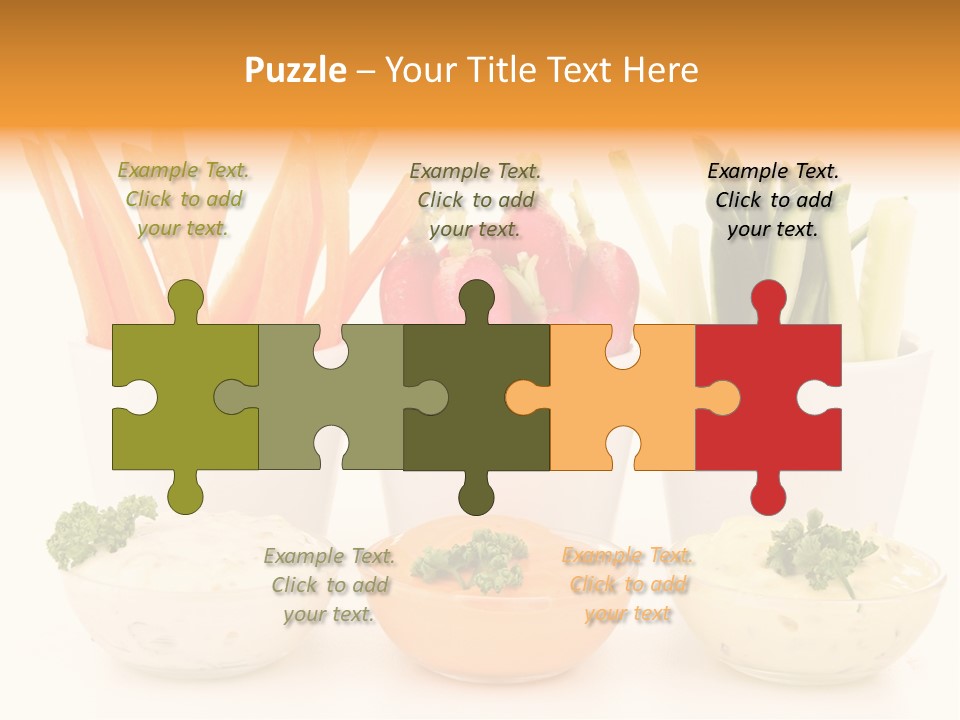 Puzzle – Your Title Text Here

Example Text. Click to add your text.

Example Text. Click to add your text.

Example Text. Click to add your text.

Example Text. Click to add your text.

Example Text. Click to add your text.